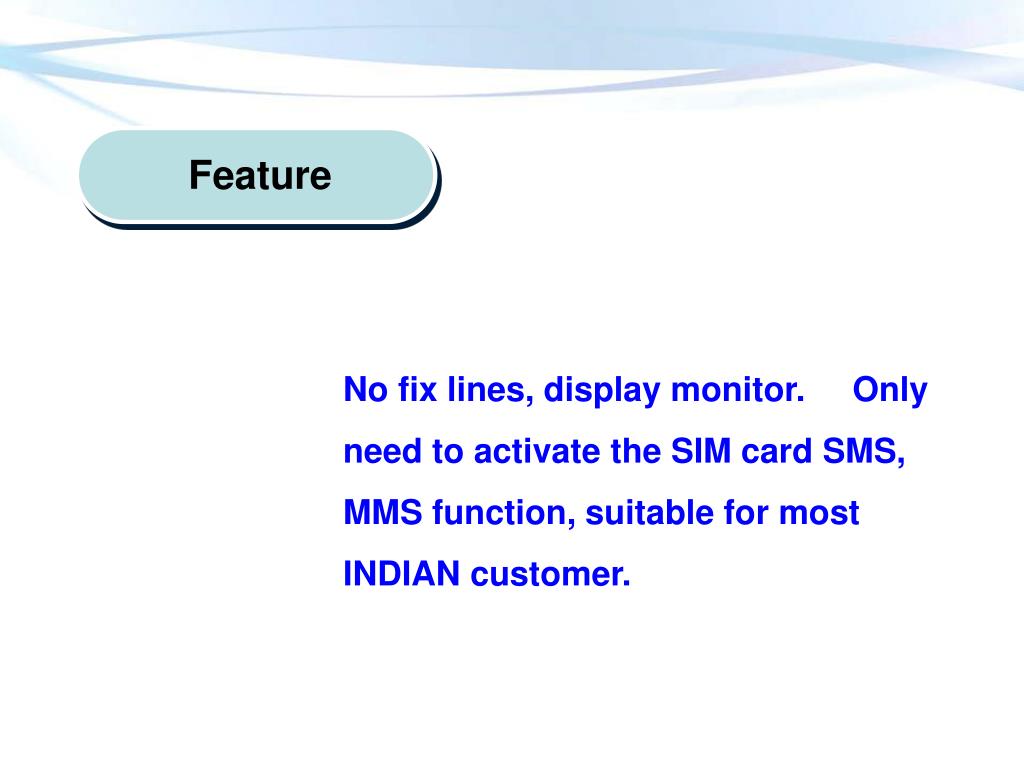 Feature

No fix lines, display monitor. Only need to activate the SIM card SMS, MMS function, suitable for most INDIAN customer.